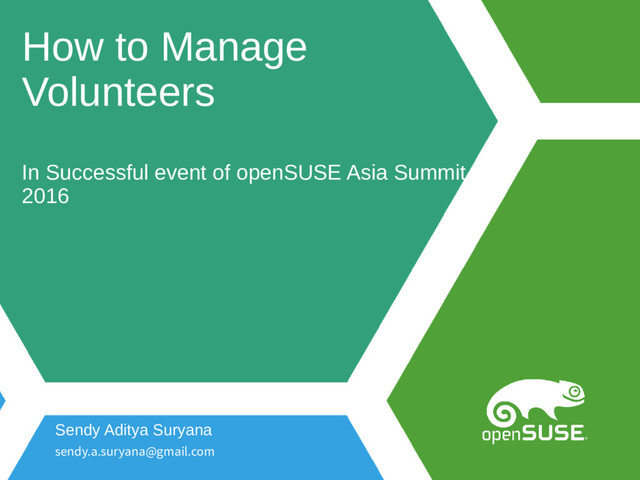 How to Manage Volunteers

In Successful event of openSUSE Asia Summit 2016

Sendy Aditya Suryana
sendy.a.suryana@gmail.com

openSUSE.